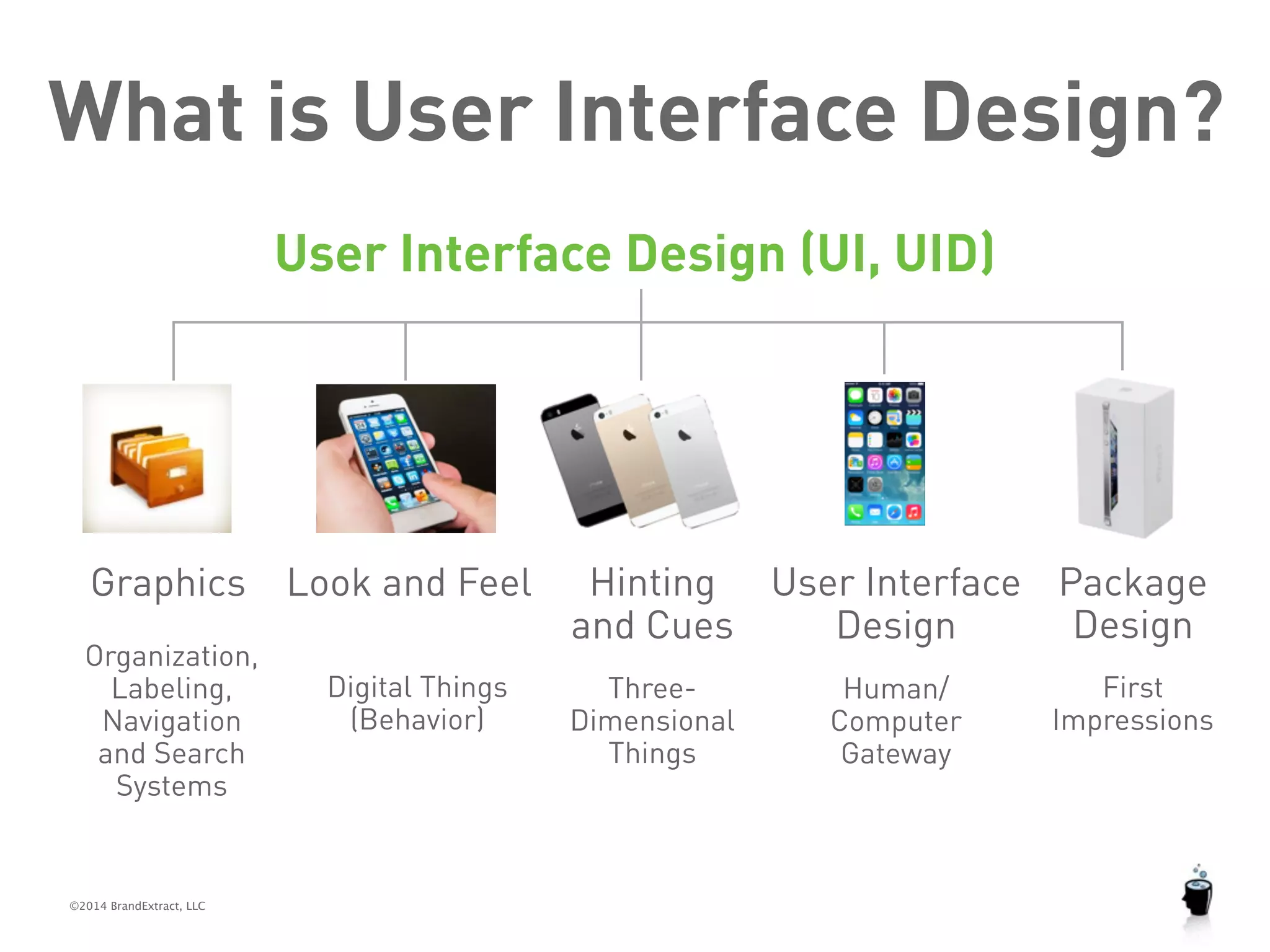 What is User Interface Design?

User Interface Design (UI, UID)

Graphics

Organization, Labeling, Navigation and Search Systems

Look and Feel

Digital Things (Behavior)

Hinting and Cues

Three-Dimensional Things

User Interface Design

Human/ Computer Gateway

Package Design

First Impressions

©2014 BrandExtract, LLC